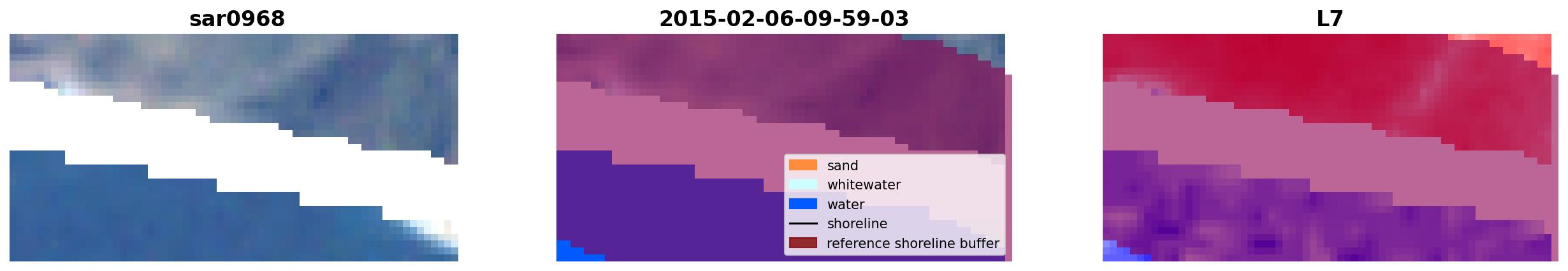 sar0968

2015-02-06-09-59-03

sand
whitewater
water
shoreline
reference shoreline buffer

L7